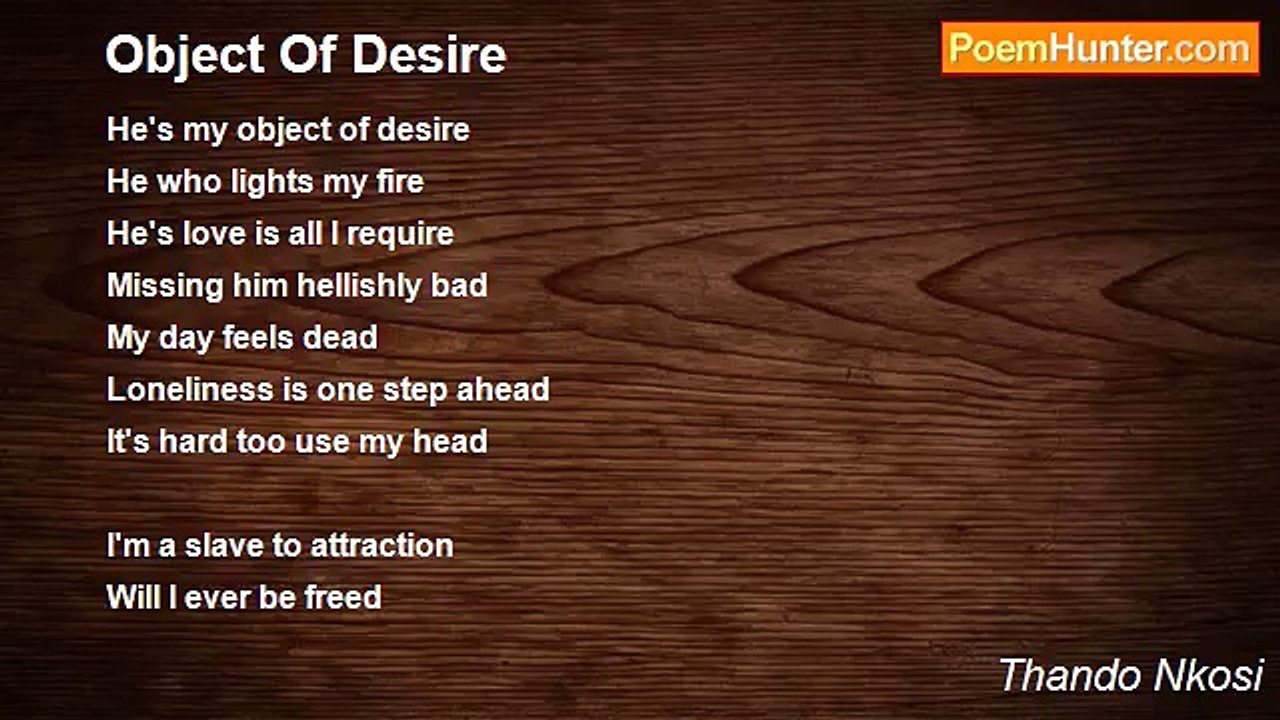 Object Of Desire

PoemHunter.com

He's my object of desire
He who lights my fire
He's love is all I require
Missing him hellishly bad
My day feels dead
Loneliness is one step ahead
It's hard too use my head

I'm a slave to attraction
Will I ever be freed

Thando Nkosi